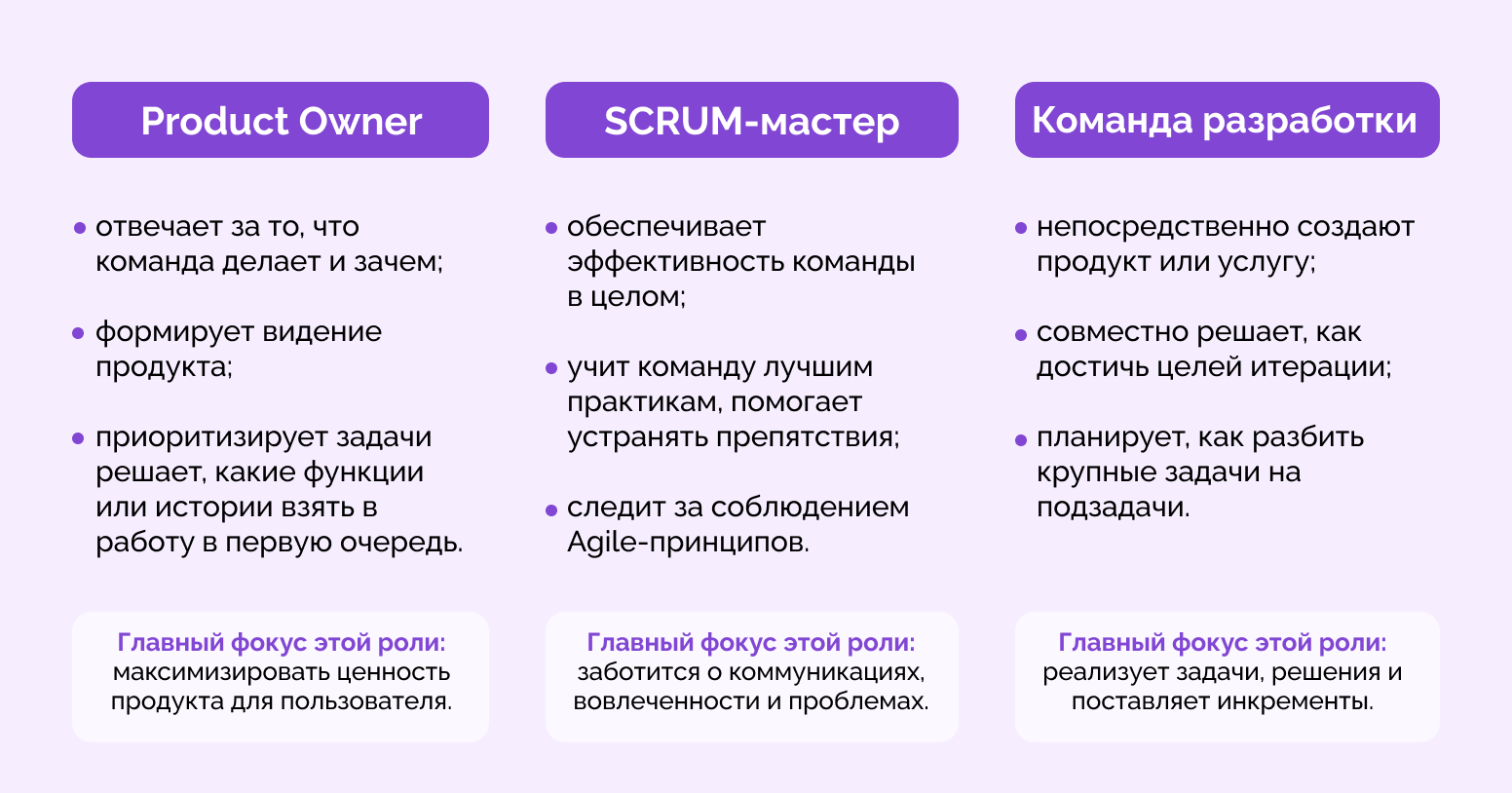 Product Owner

• отвечает за то, что команда делает и зачем;

• формирует видение продукта;

• приоритизирует задачи решает, какие функции или истории взять в работу в первую очередь.

Главный фокус этой роли: максимизировать ценность продукта для пользователя.

SCRUM-мастер

• обеспечивает эффективность команды в целом;

• учит команду лучшим практикам, помогает устранять препятствия;

• следит за соблюдением Agile-принципов.

Главный фокус этой роли: заботится о коммуникациях, вовлеченности и проблемах.

Команда разработки

• непосредственно создают продукт или услугу;

• совместно решает, как достичь целей итерации;

• планирует, как разбить крупные задачи на подзадачи.

Главный фокус этой роли: реализует задачи, решения и поставляет инкременты.